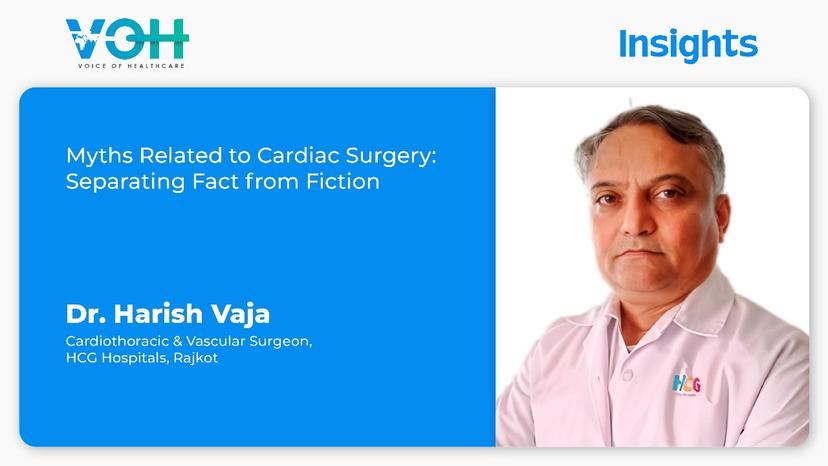 VOH
VOICE OF HEALTHCARE

Insights

Myths Related to Cardiac Surgery: Separating Fact from Fiction

Dr. Harish Vaja
Cardiothoracic & Vascular Surgeon, HCG Hospitals, Rajkot

HCG